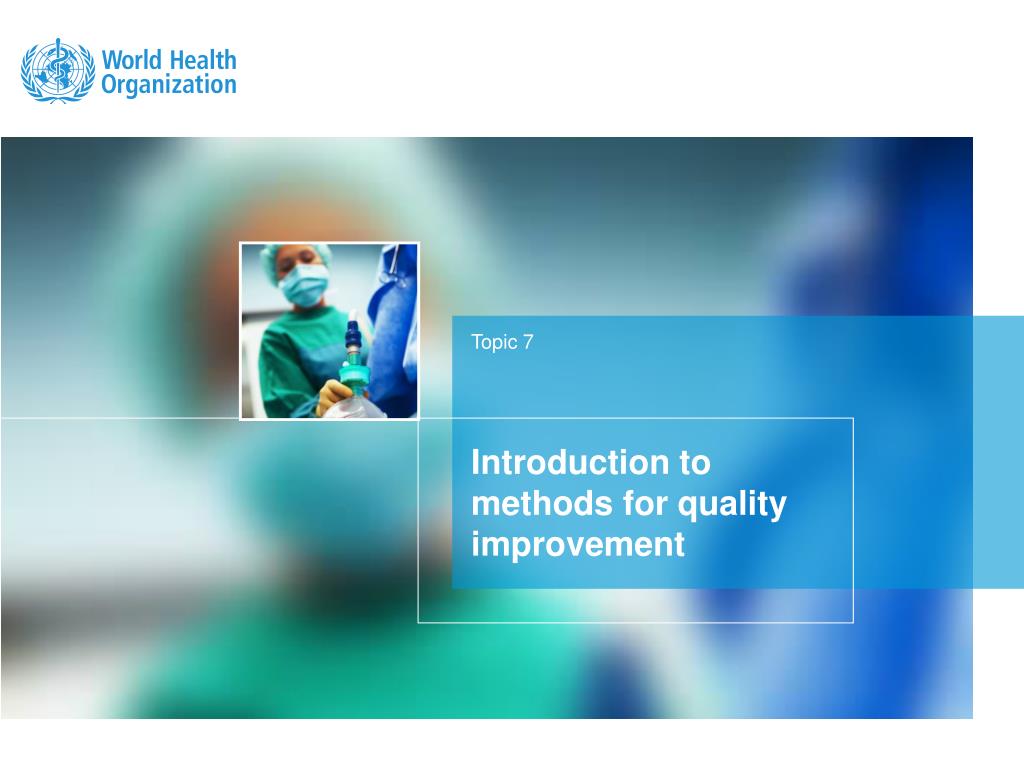 World Health Organization

Topic 7

Introduction to methods for quality improvement